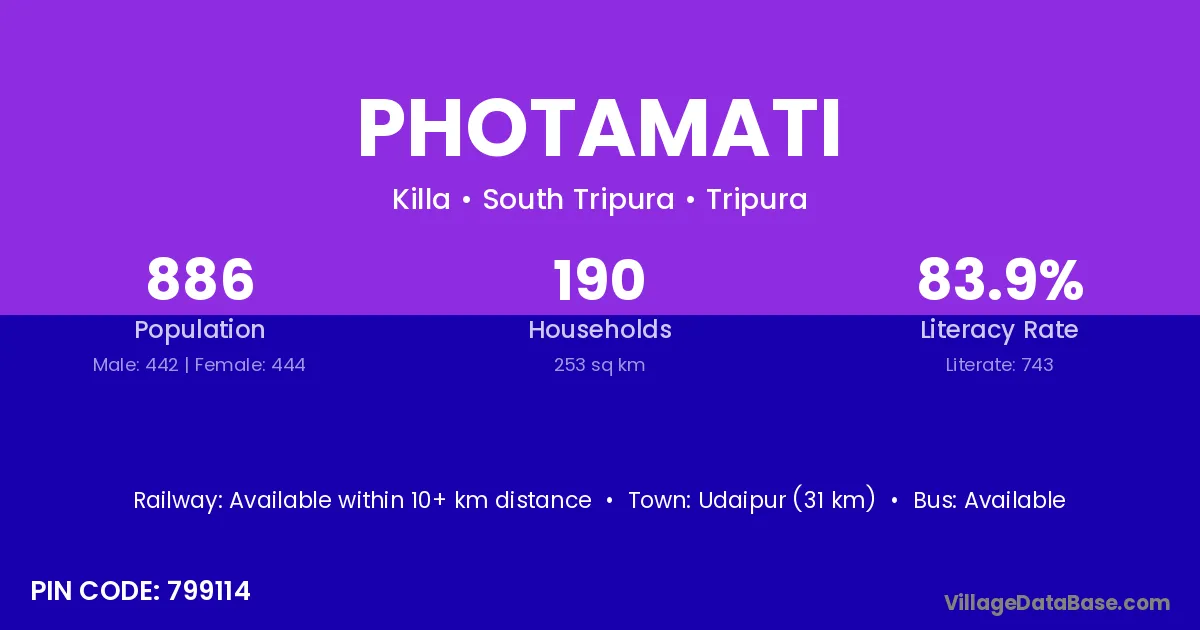 PHOTAMATI

Killa • South Tripura • Tripura

886
Population
Male: 442 | Female: 444

190
Households
253 sq km

83.9%
Literacy Rate
Literate: 743

Railway: Available within 10+ km distance • Town: Udaipur (31 km) • Bus: Available

PIN CODE: 799114

VillageDataBase.com